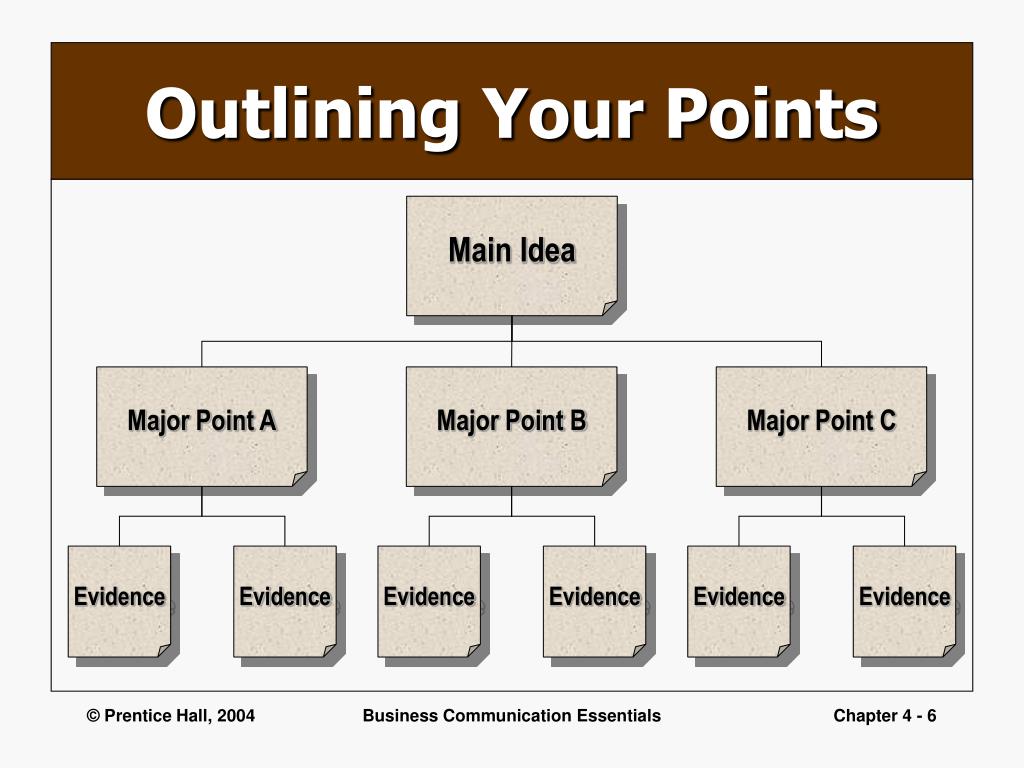 Outlining Your Points

Main Idea

Major Point A

Major Point B

Major Point C

Evidence

Evidence

Evidence

Evidence

Evidence

Evidence

© Prentice Hall, 2004

Business Communication Essentials

Chapter 4 - 6